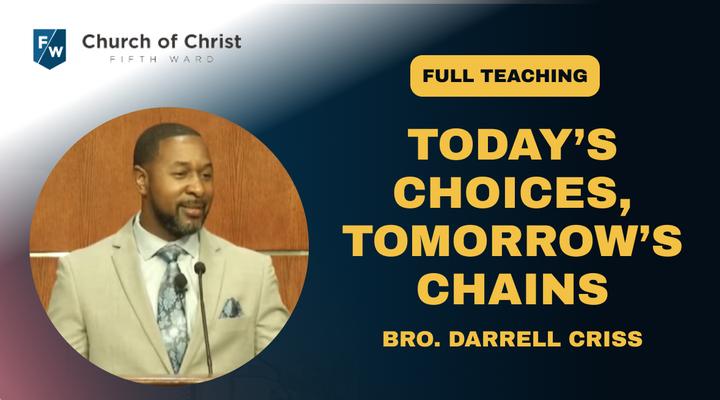 F/W Church of Christ
FIFTH WARD

FULL TEACHING

TODAY'S CHOICES, TOMORROW'S CHAINS

BRO. DARRELL CRISS